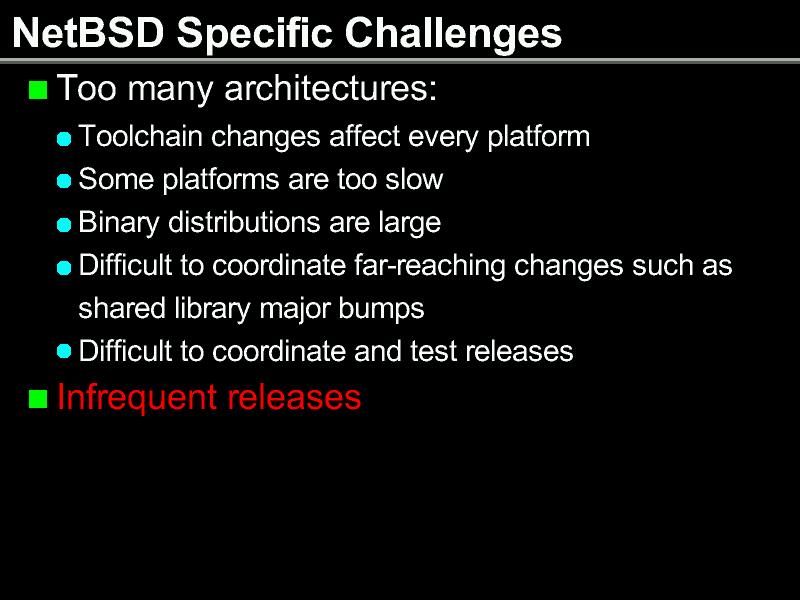 NetBSD Specific Challenges

- Too many architectures:
  - Toolchain changes affect every platform
  - Some platforms are too slow
  - Binary distributions are large
  - Difficult to coordinate far-reaching changes such as shared library major bumps
  - Difficult to coordinate and test releases
- Infrequent releases